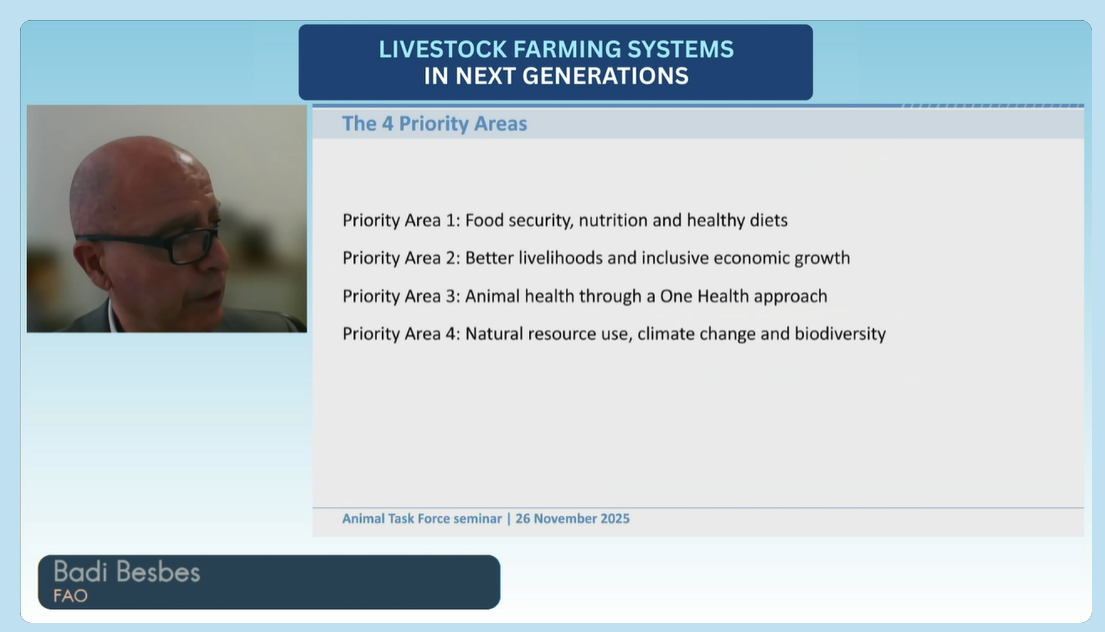 LIVESTOCK FARMING SYSTEMS
IN NEXT GENERATIONS

The 4 Priority Areas

Priority Area 1: Food security, nutrition and healthy diets

Priority Area 2: Better livelihoods and inclusive economic growth

Priority Area 3: Animal health through a One Health approach

Priority Area 4: Natural resource use, climate change and biodiversity

Animal Task Force seminar | 26 November 2025

Badi Besbes
FAO